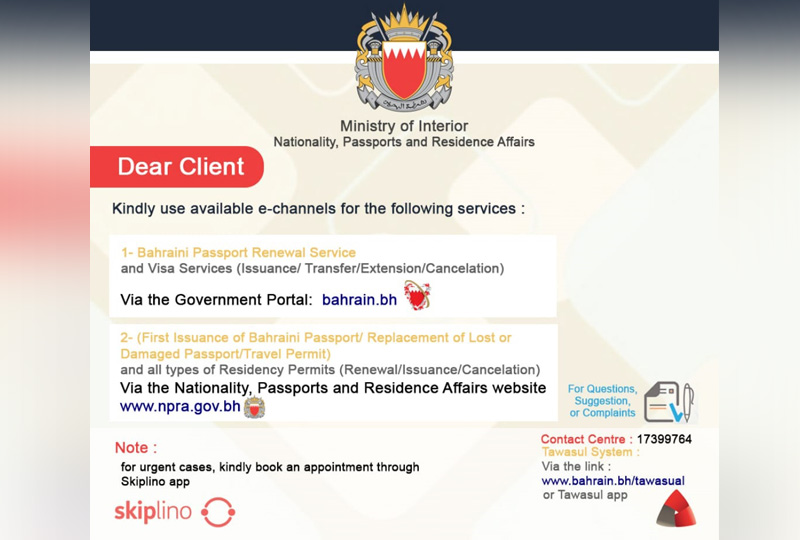 Ministry of Interior
Nationality, Passports and Residence Affairs

Dear Client

Kindly use available e-channels for the following services :

1- Bahraini Passport Renewal Service
and Visa Services (Issuance/ Transfer/Extension/Cancelation)

Via the Government Portal: bahrain.bh

2- (First Issuance of Bahraini Passport/ Replacement of Lost or Damaged Passport/Travel Permit)
and all types of Residency Permits (Renewal/Issuance/Cancelation)
Via the Nationality, Passports and Residence Affairs website
www.npra.gov.bh

For Questions, Suggestion, or Complaints

Note :
for urgent cases, kindly book an appointment through Skiplino app

skiplino

Contact Centre : 17399764
Tawasul System :
Via the link :
www.bahrain.bh/tawasual
or Tawasul app